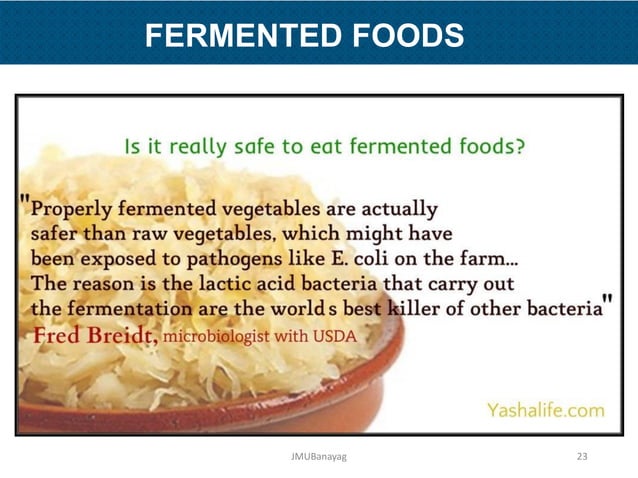 FERMENTED FOODS

Is it really safe to eat fermented foods?

"Properly fermented vegetables are actually safer than raw vegetables, which might have been exposed to pathogens like E. coli on the farm... The reason is the lactic acid bacteria that carry out the fermentation are the world s best killer of other bacteria"

Fred Breidt, microbiologist with USDA

Yashalife.com

JMUBanayag

23